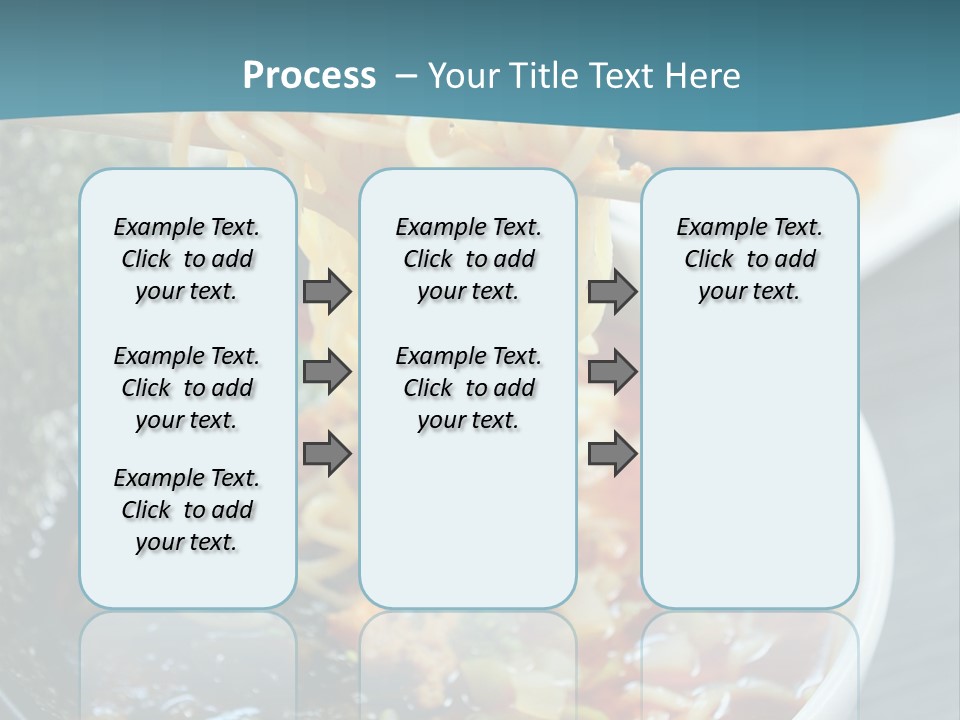 Process – Your Title Text Here

Example Text. Click to add your text.

Example Text. Click to add your text.

Example Text. Click to add your text.

Example Text. Click to add your text.

Example Text. Click to add your text.

Example Text. Click to add your text.